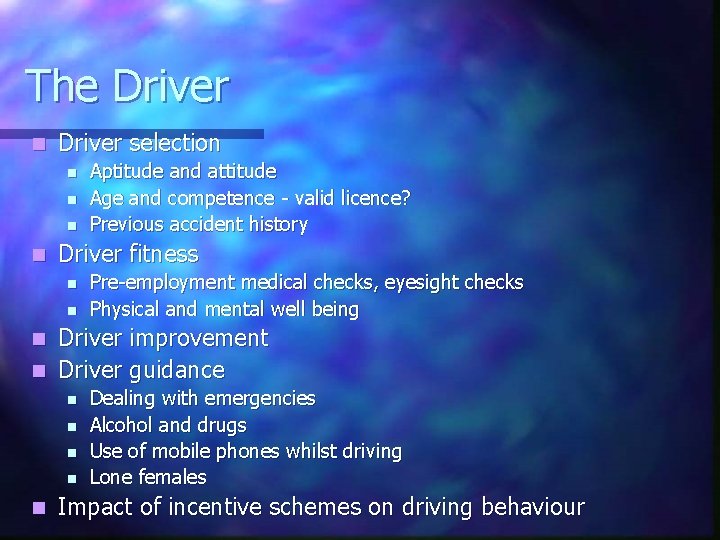 The Driver

- Driver selection
  - Aptitude and attitude
  - Age and competence - valid licence?
  - Previous accident history
- Driver fitness
  - Pre-employment medical checks, eyesight checks
  - Physical and mental well being
- Driver improvement
- Driver guidance
  - Dealing with emergencies
  - Alcohol and drugs
  - Use of mobile phones whilst driving
  - Lone females
- Impact of incentive schemes on driving behaviour